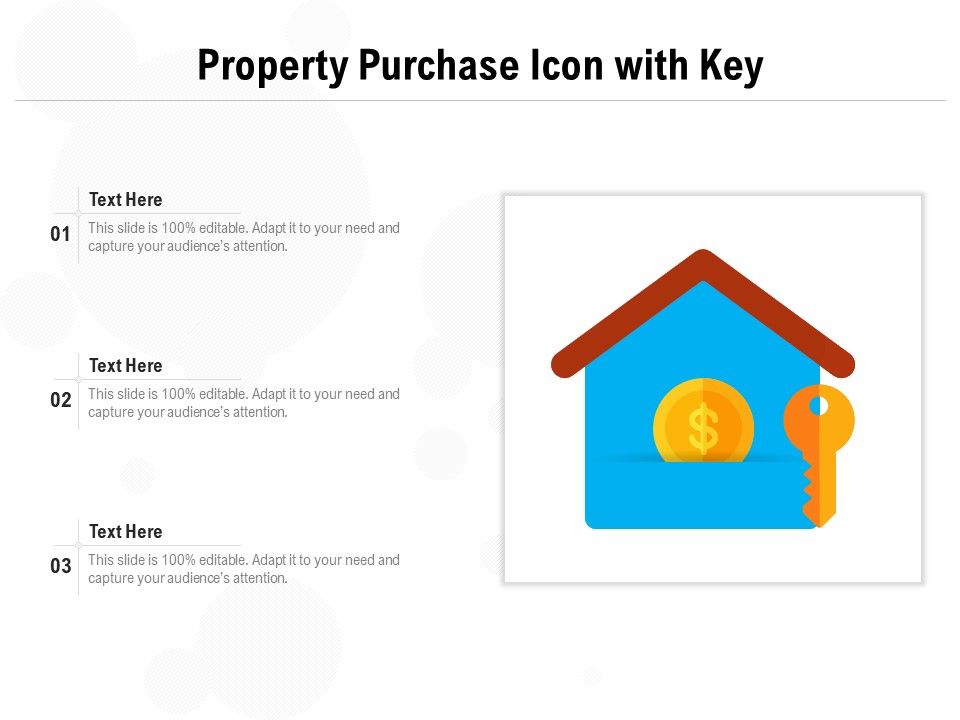 Property Purchase Icon with Key

01
Text Here
This slide is 100% editable. Adapt it to your need and capture your audience's attention.

02
Text Here
This slide is 100% editable. Adapt it to your need and capture your audience's attention.

03
Text Here
This slide is 100% editable. Adapt it to your need and capture your audience's attention.

$